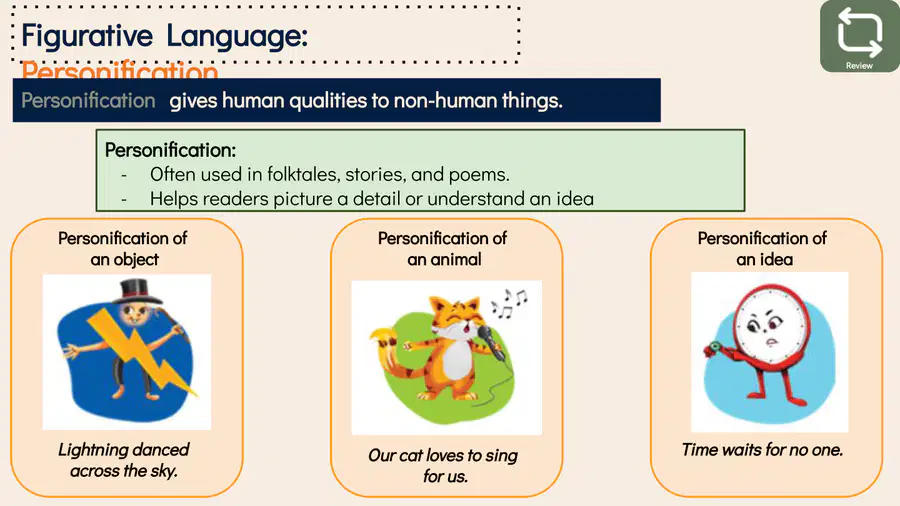 Figurative Language:
Personification

Review

Personification gives human qualities to non-human things.

Personification:
- Often used in folktales, stories, and poems.
- Helps readers picture a detail or understand an idea

Personification of an object

Lightning danced across the sky.

Personification of an animal

Our cat loves to sing for us.

Personification of an idea

Time waits for no one.